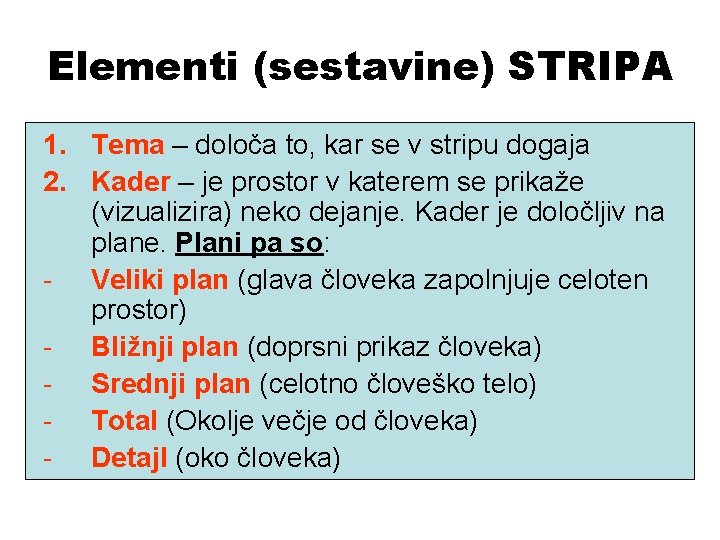 Elementi (sestavine) STRIPA

1. Tema – določa to, kar se v stripu dogaja
2. Kader – je prostor v katerem se prikaže (vizualizira) neko dejanje. Kader je določljiv na plane. Plani pa so:
- Veliki plan (glava človeka zapolnjuje celoten prostor)
- Bližnji plan (doprsni prikaz človeka)
- Srednji plan (celotno človeško telo)
- Total (Okolje večje od človeka)
- Detajl (oko človeka)